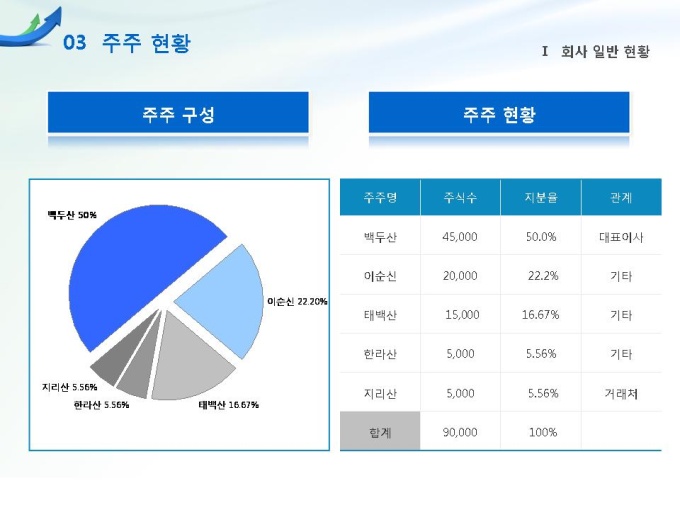 03 주주 현황

I 회사 일반 현황

주주 구성

주주 현황

백두산 50%
이순신 22.20%
태백산 16.67%
한라산 5.56%
지리산 5.56%

| 주주명 | 주식수 | 지분율 | 관계 |
|---|---|---|---|
| 백두산 | 45,000 | 50.0% | 대표이사 |
| 이순신 | 20,000 | 22.2% | 기타 |
| 태백산 | 15,000 | 16.67% | 기타 |
| 한라산 | 5,000 | 5.56% | 기타 |
| 지리산 | 5,000 | 5.56% | 거래처 |
| 합계 | 90,000 | 100% | |